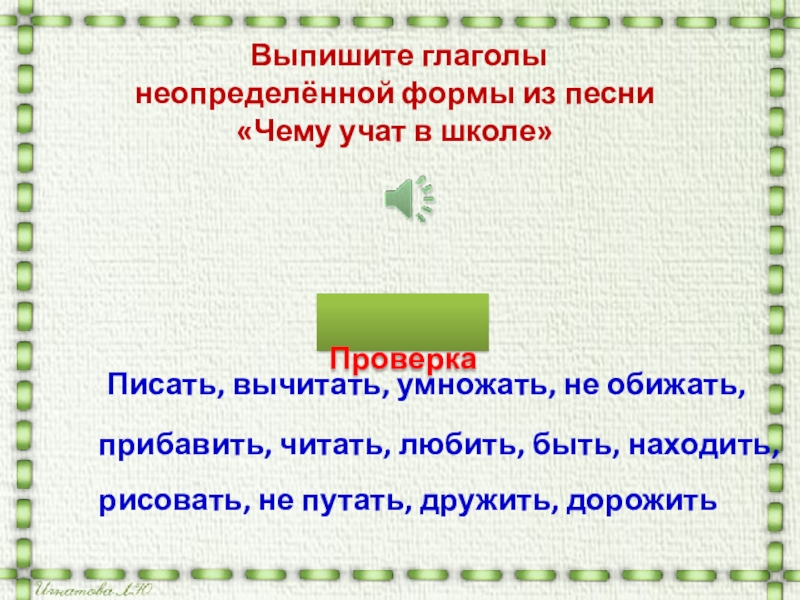 Выпишите глаголы неопределённой формы из песни «Чему учат в школе»

Проверка

Писать, вычитать, умножать, не обижать,

прибавить, читать, любить, быть, находить,

рисовать, не путать, дружить, дорожить

Игнатова Л.Ю